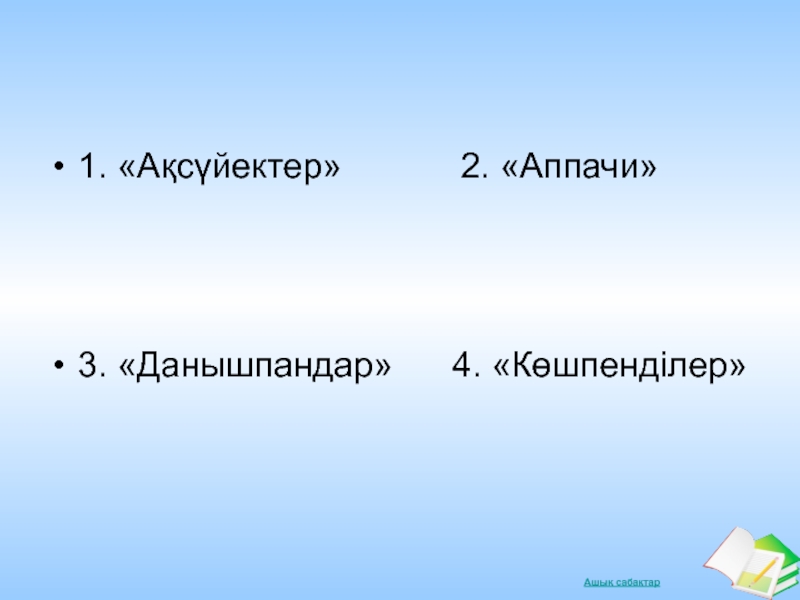 • 1. «Ақсүйектер» 2. «Аппачи»

• 3. «Данышпандар» 4. «Көшпенділер»

Ашық сабақтар